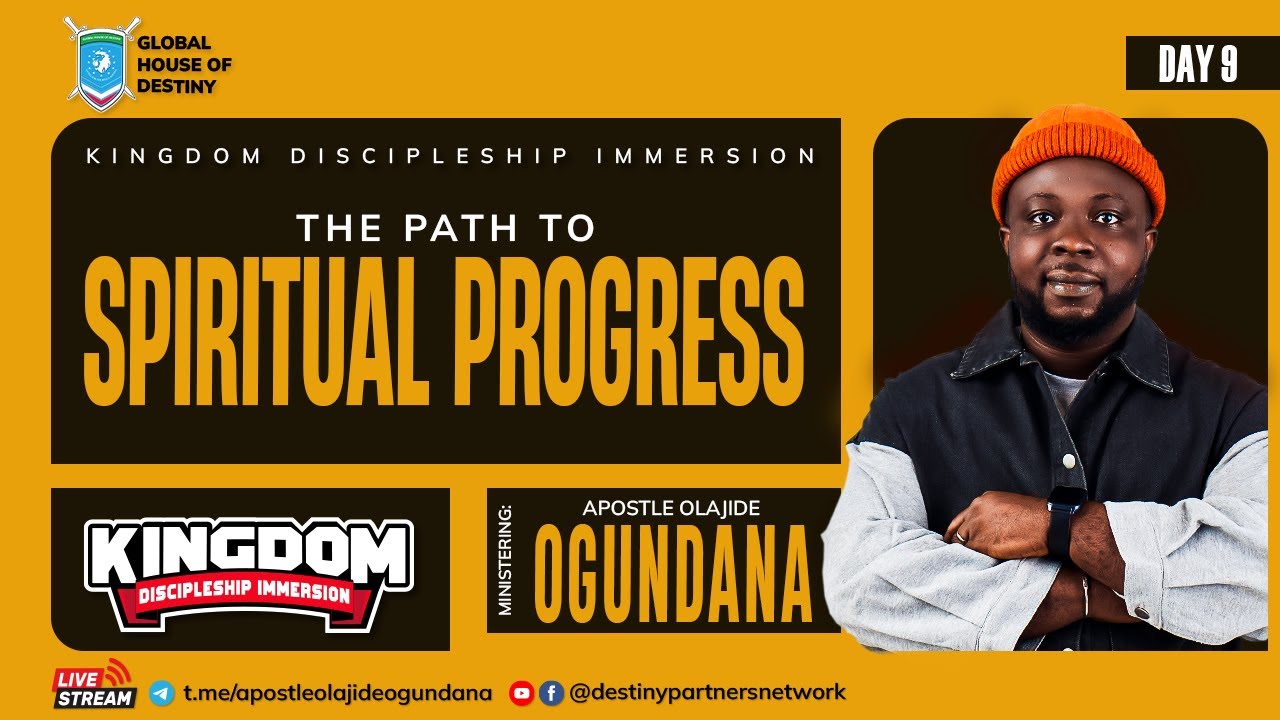 GLOBAL HOUSE OF DESTINY

DAY 9

KINGDOM DISCIPLESHIP IMMERSION

THE PATH TO
SPIRITUAL PROGRESS

KINGDOM
DISCIPLESHIP IMMERSION

MINISTERING:
APOSTLE OLAJIDE
OGUNDANA

LIVE STREAM
t.me/apostleolajideogundana
@destinypartnersnetwork